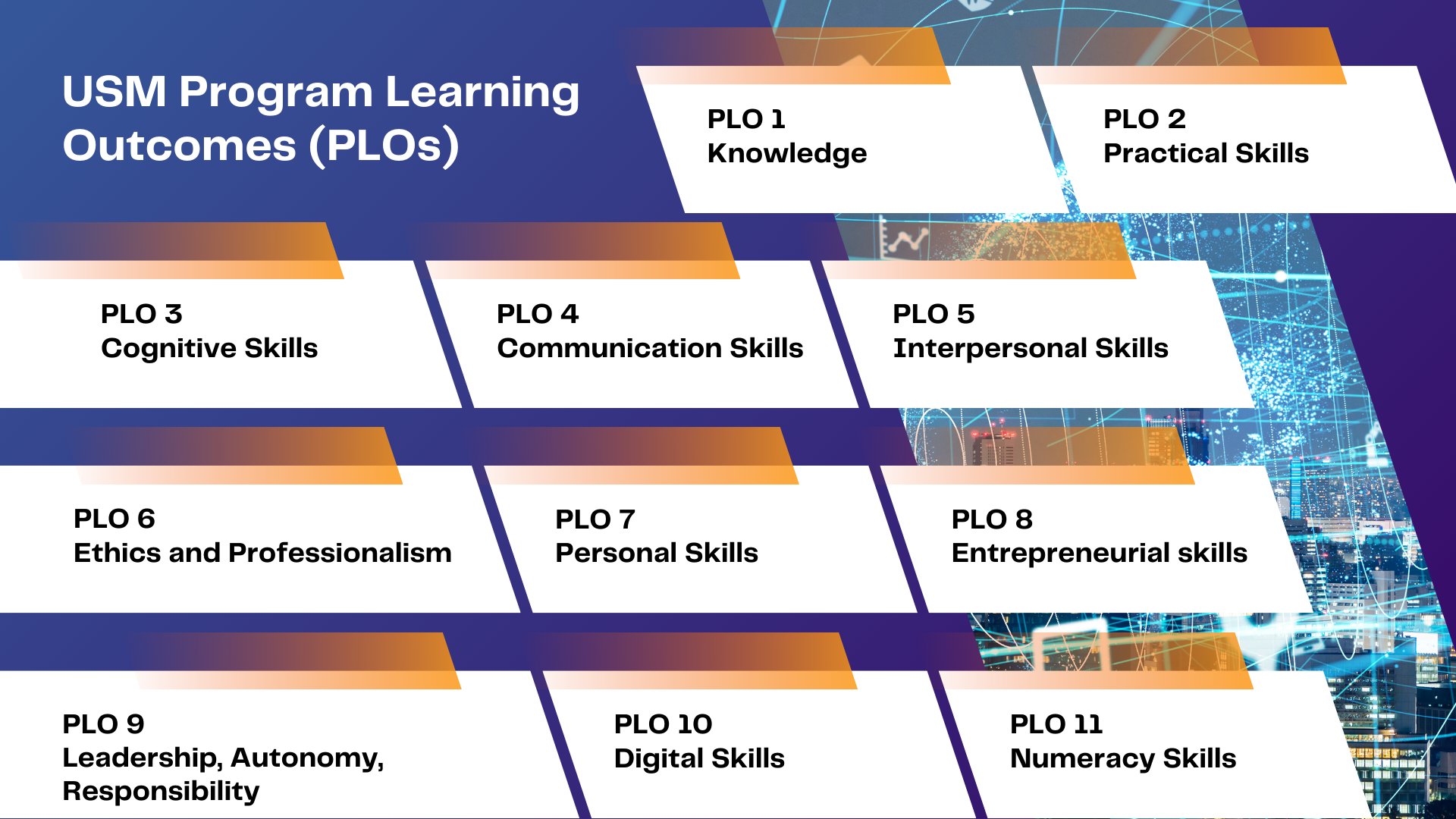 USM Program Learning Outcomes (PLOs)

PLO 1
Knowledge

PLO 2
Practical Skills

PLO 3
Cognitive Skills

PLO 4
Communication Skills

PLO 5
Interpersonal Skills

PLO 6
Ethics and Professionalism

PLO 7
Personal Skills

PLO 8
Entrepreneurial skills

PLO 9
Leadership, Autonomy, Responsibility

PLO 10
Digital Skills

PLO 11
Numeracy Skills